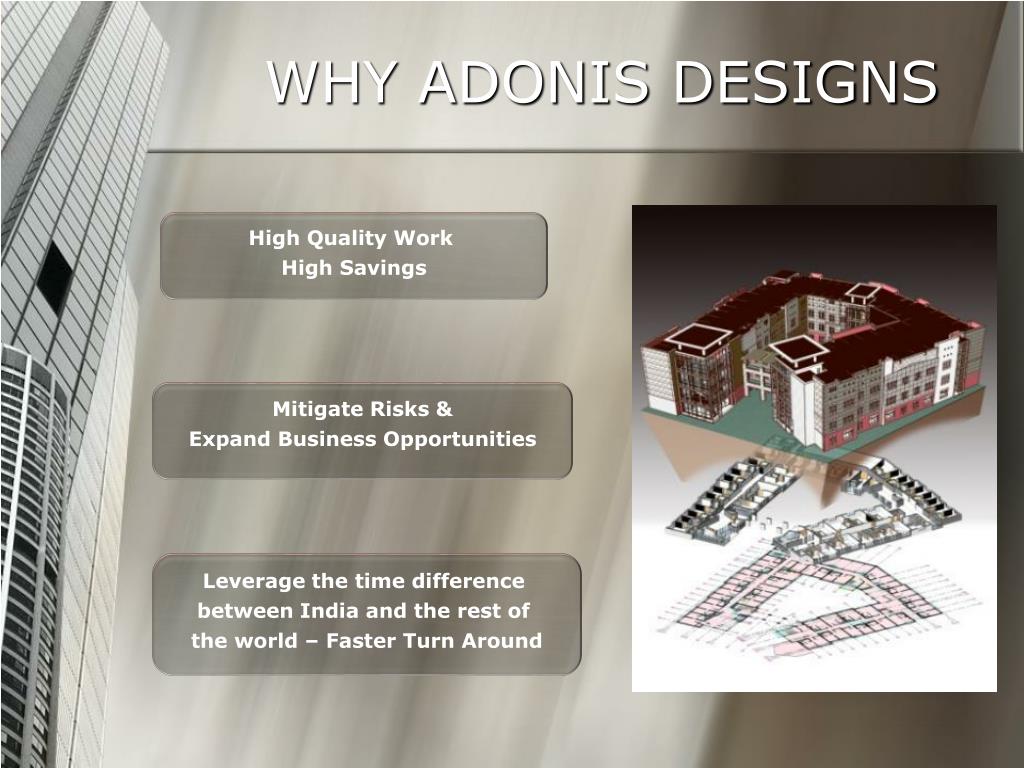 WHY ADONIS DESIGNS

High Quality Work
High Savings

Mitigate Risks &
Expand Business Opportunities

Leverage the time difference between India and the rest of the world – Faster Turn Around